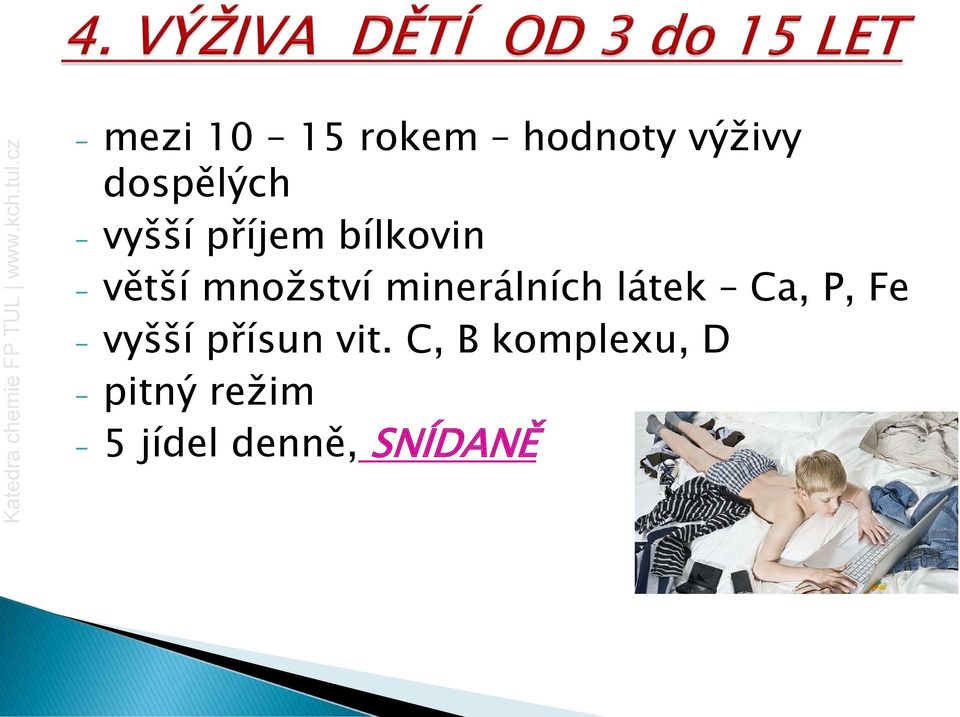 4. VÝŽIVA DĚTÍ OD 3 do 15 LET

Katedra chemie FP TUL | www.kch.tul.cz

- mezi 10 – 15 rokem – hodnoty výživy dospělých
- vyšší příjem bílkovin
- větší množství minerálních látek – Ca, P, Fe
- vyšší přísun vit. C, B komplexu, D
- pitný režim
- 5 jídel denně, SNÍDANĚ